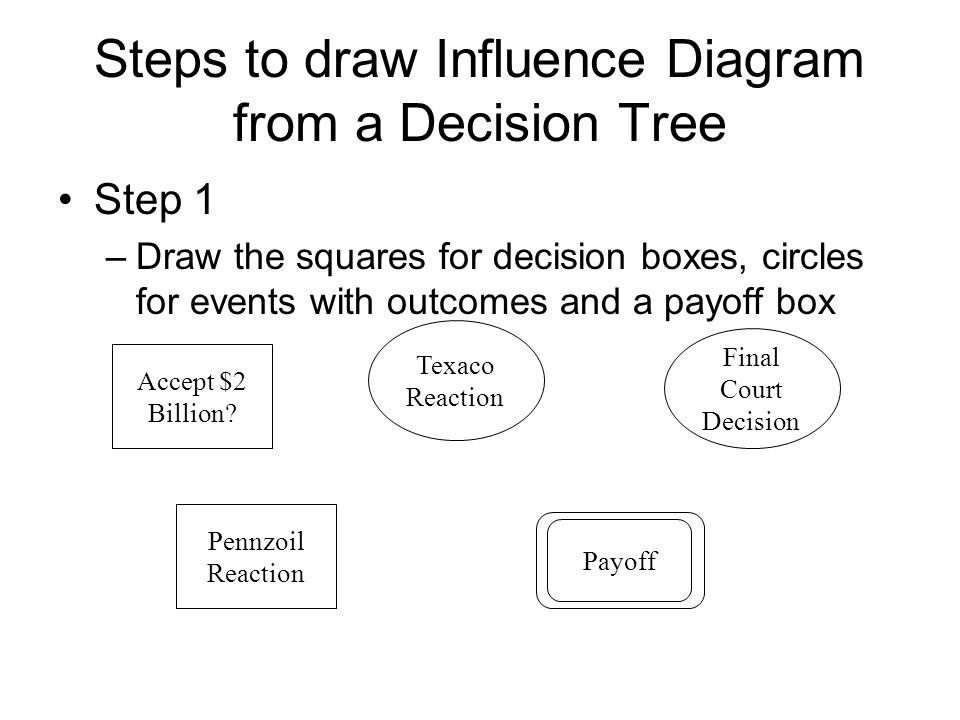 Steps to draw Influence Diagram from a Decision Tree

• Step 1

– Draw the squares for decision boxes, circles for events with outcomes and a payoff box

Accept \$2 Billion?

Texaco Reaction

Final Court Decision

Pennzoil Reaction

Payoff